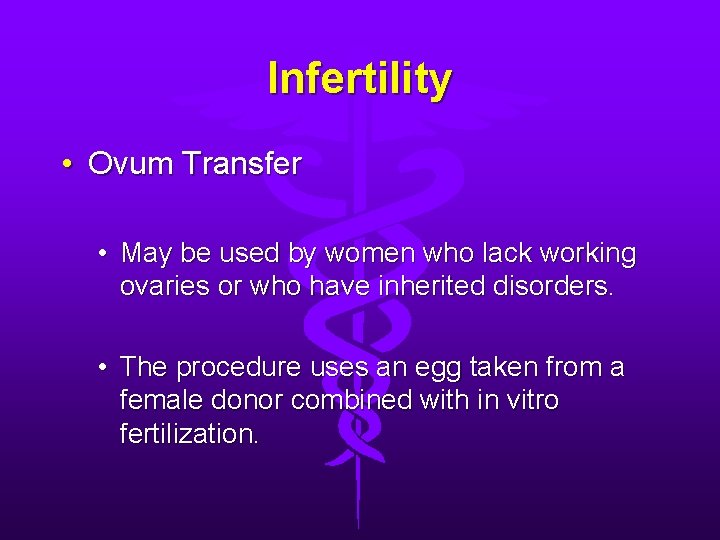 Infertility

• Ovum Transfer

• May be used by women who lack working ovaries or who have inherited disorders.

• The procedure uses an egg taken from a female donor combined with in vitro fertilization.